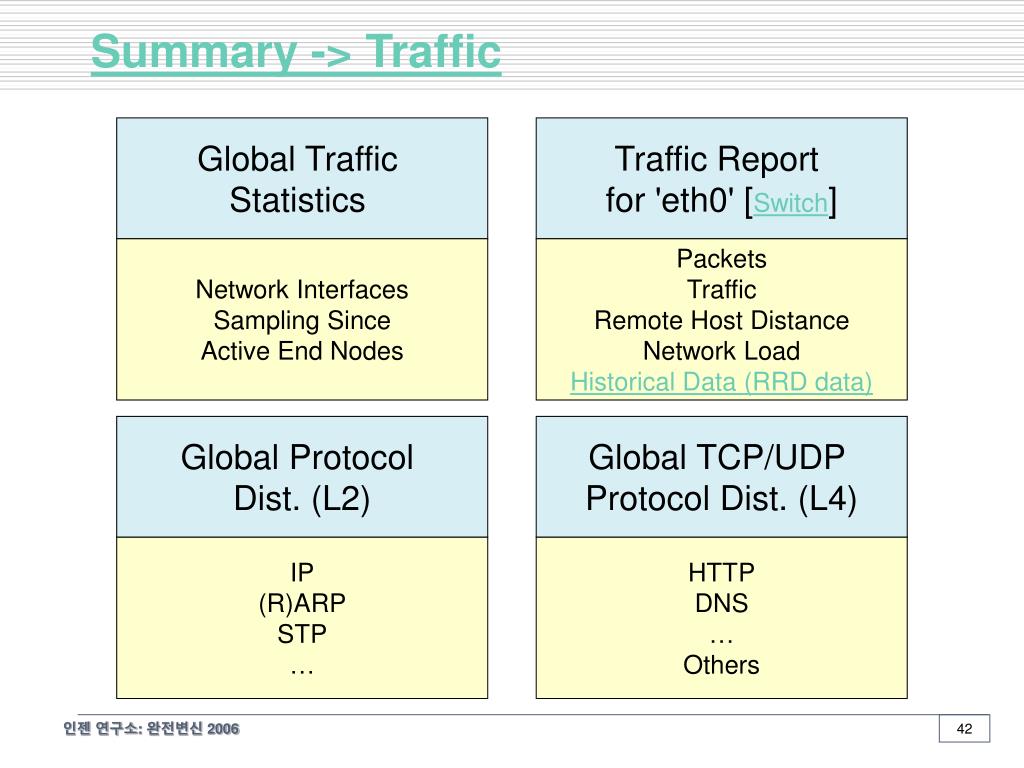 Summary -> Traffic

Global Traffic Statistics

Network Interfaces
Sampling Since
Active End Nodes

Traffic Report for 'eth0' [Switch]

Packets
Traffic
Remote Host Distance
Network Load
Historical Data (RRD data)

Global Protocol Dist. (L2)

IP
(R)ARP
STP
…

Global TCP/UDP Protocol Dist. (L4)

HTTP
DNS
…
Others

인젠 연구소: 완전변신 2006

42